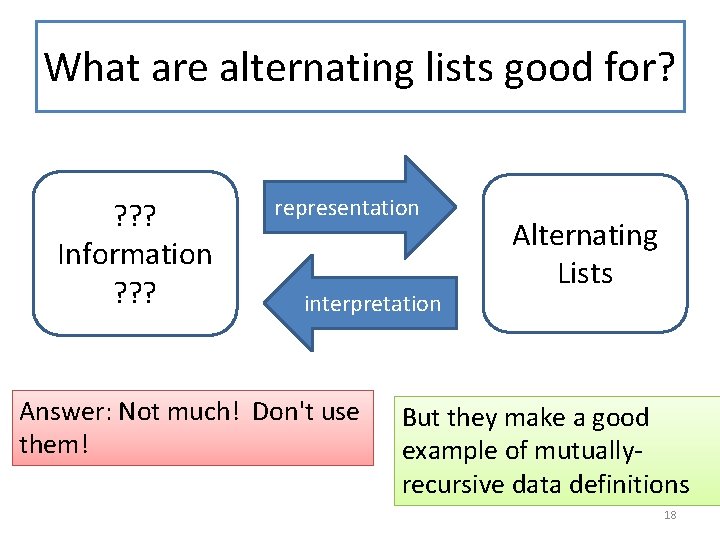 What are alternating lists good for?

???
Information
???

representation

interpretation

Alternating
Lists

Answer: Not much! Don't use them!

But they make a good example of mutually-recursive data definitions

18